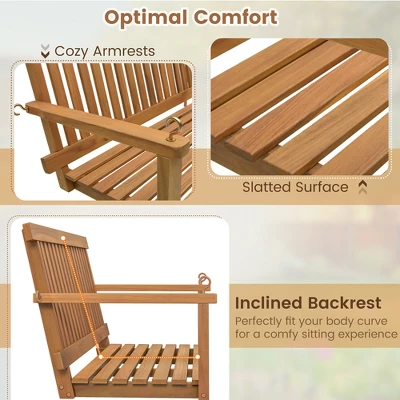 Optimal Comfort

Cozy Armrests

Slatted Surface

Inclined Backrest

Perfectly fit your body curve for a comfy sitting experience